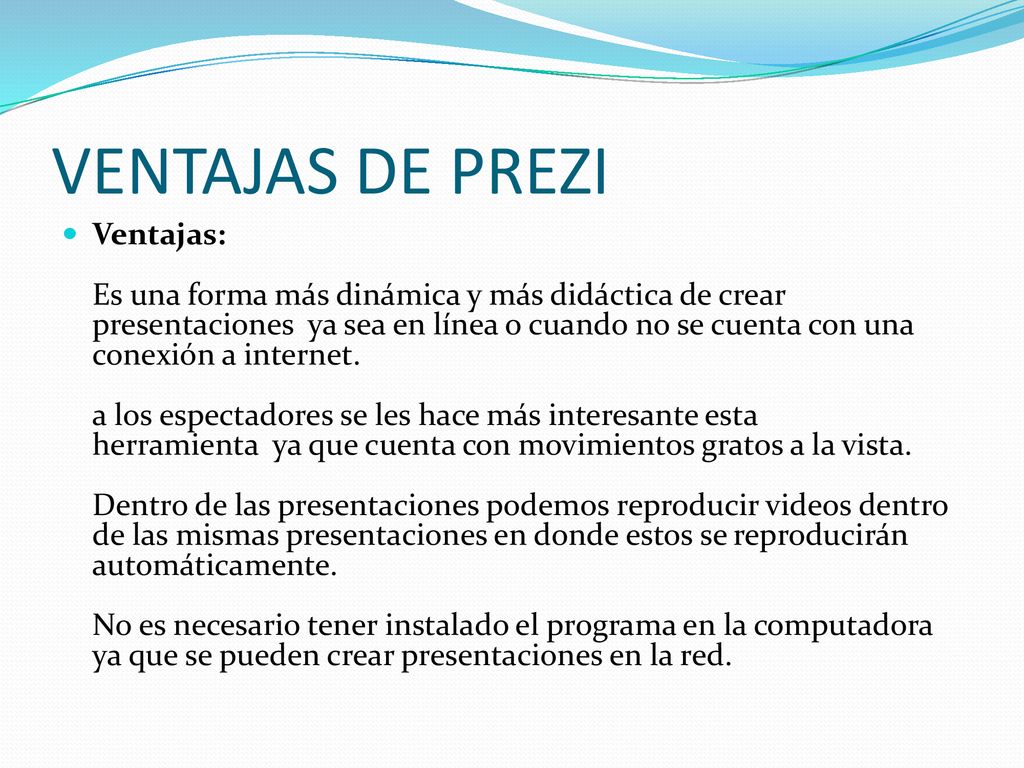 VENTAJAS DE PREZI

Ventajas:

Es una forma más dinámica y más didáctica de crear presentaciones ya sea en línea o cuando no se cuenta con una conexión a internet.

a los espectadores se les hace más interesante esta herramienta ya que cuenta con movimientos gratos a la vista.

Dentro de las presentaciones podemos reproducir videos dentro de las mismas presentaciones en donde estos se reproducirán automáticamente.

No es necesario tener instalado el programa en la computadora ya que se pueden crear presentaciones en la red.